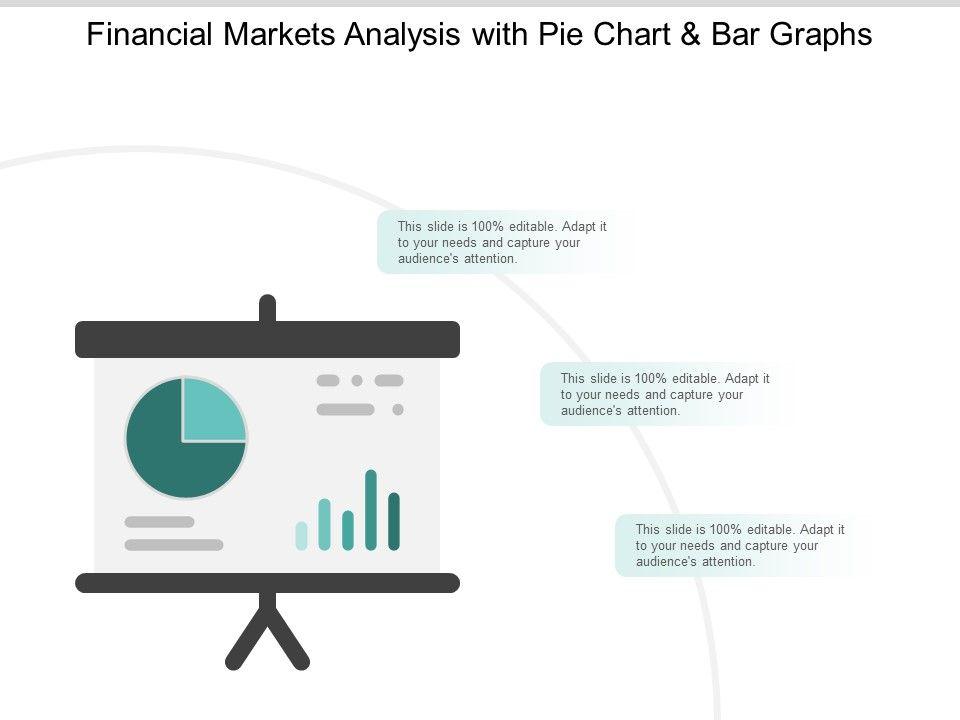 Financial Markets Analysis with Pie Chart & Bar Graphs

This slide is 100% editable. Adapt it to your needs and capture your audience's attention.

This slide is 100% editable. Adapt it to your needs and capture your audience's attention.

This slide is 100% editable. Adapt it to your needs and capture your audience's attention.